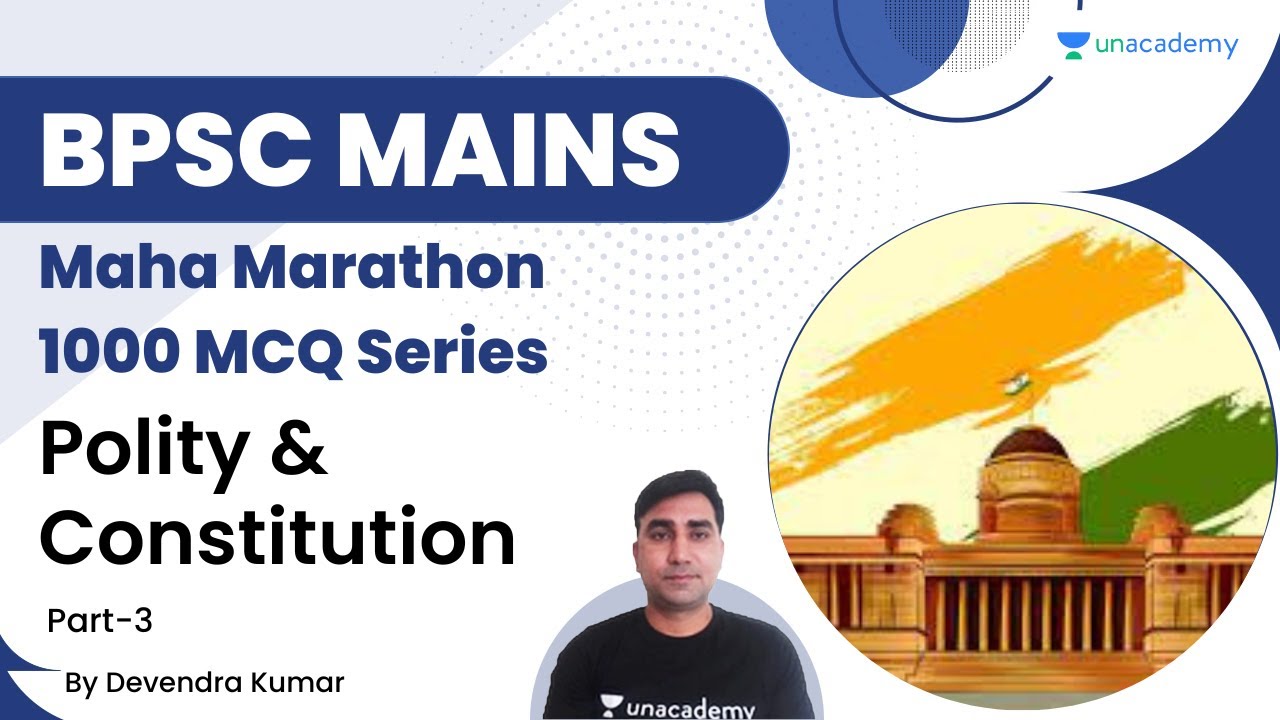 unacademy

BPSC MAINS

Maha Marathon
1000 MCQ Series

Polity & Constitution

Part-3

By Devendra Kumar

unacademy